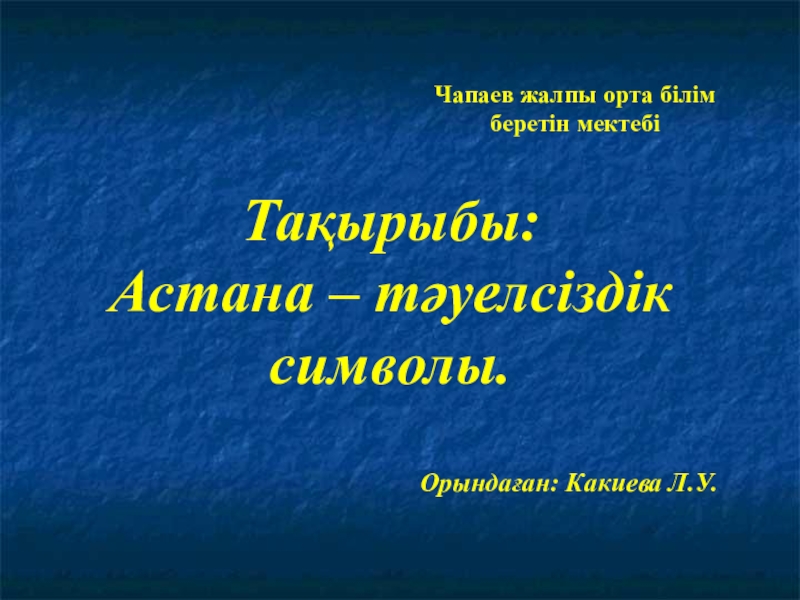 Чапаев жалпы орта білім беретін мектебі

Тақырыбы:
Астана – тәуелсіздік символы.

Орындаған: Какиева Л.У.